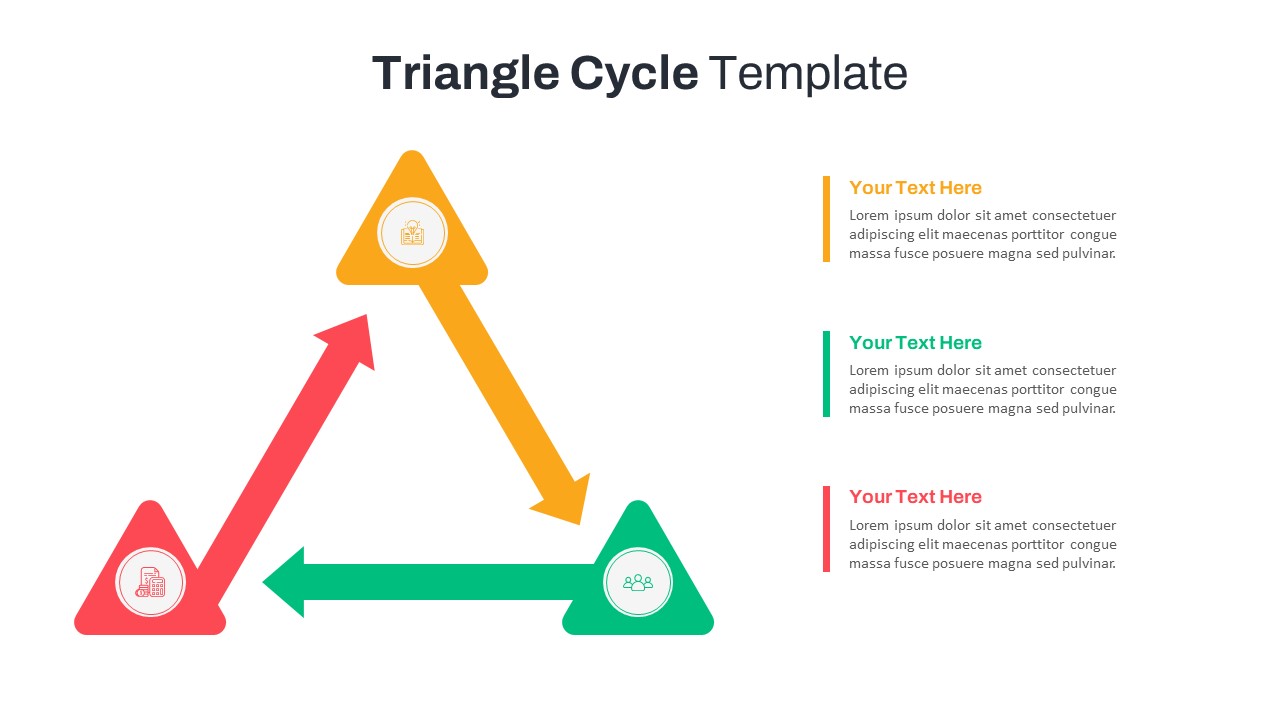 Triangle Cycle Template

Your Text Here
Lorem ipsum dolor sit amet consectetuer adipiscing elit maecenas porttitor congue massa fusce posuere magna sed pulvinar.

Your Text Here
Lorem ipsum dolor sit amet consectetuer adipiscing elit maecenas porttitor congue massa fusce posuere magna sed pulvinar.

Your Text Here
Lorem ipsum dolor sit amet consectetuer adipiscing elit maecenas porttitor congue massa fusce posuere magna sed pulvinar.